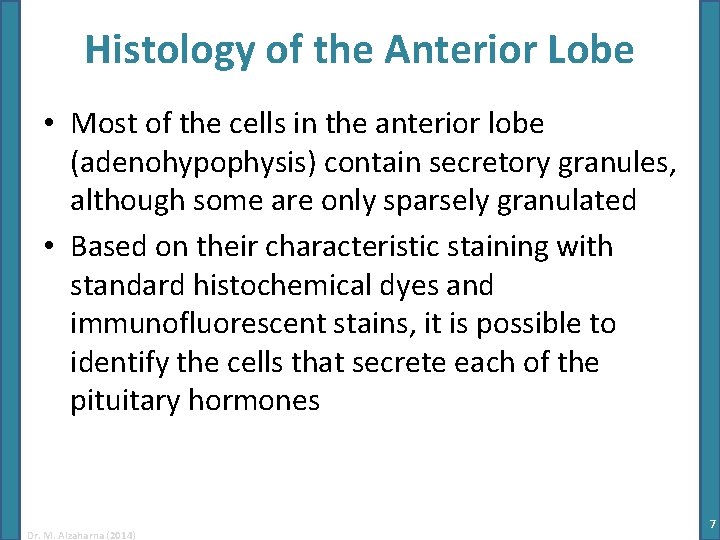 Histology of the Anterior Lobe

• Most of the cells in the anterior lobe (adenohypophysis) contain secretory granules, although some are only sparsely granulated

• Based on their characteristic staining with standard histochemical dyes and immunofluorescent stains, it is possible to identify the cells that secrete each of the pituitary hormones

Dr. M. Alzaharna (2014)

7